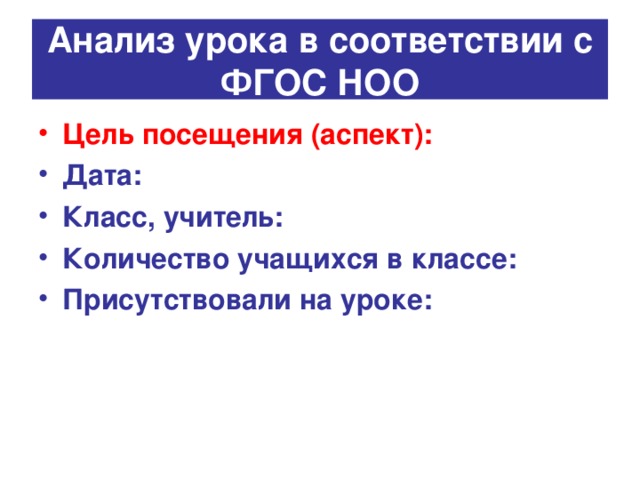 Анализ урока в соответствии с ФГОС НОО

• Цель посещения (аспект):
• Дата:
• Класс, учитель:
• Количество учащихся в классе:
• Присутствовали на уроке: